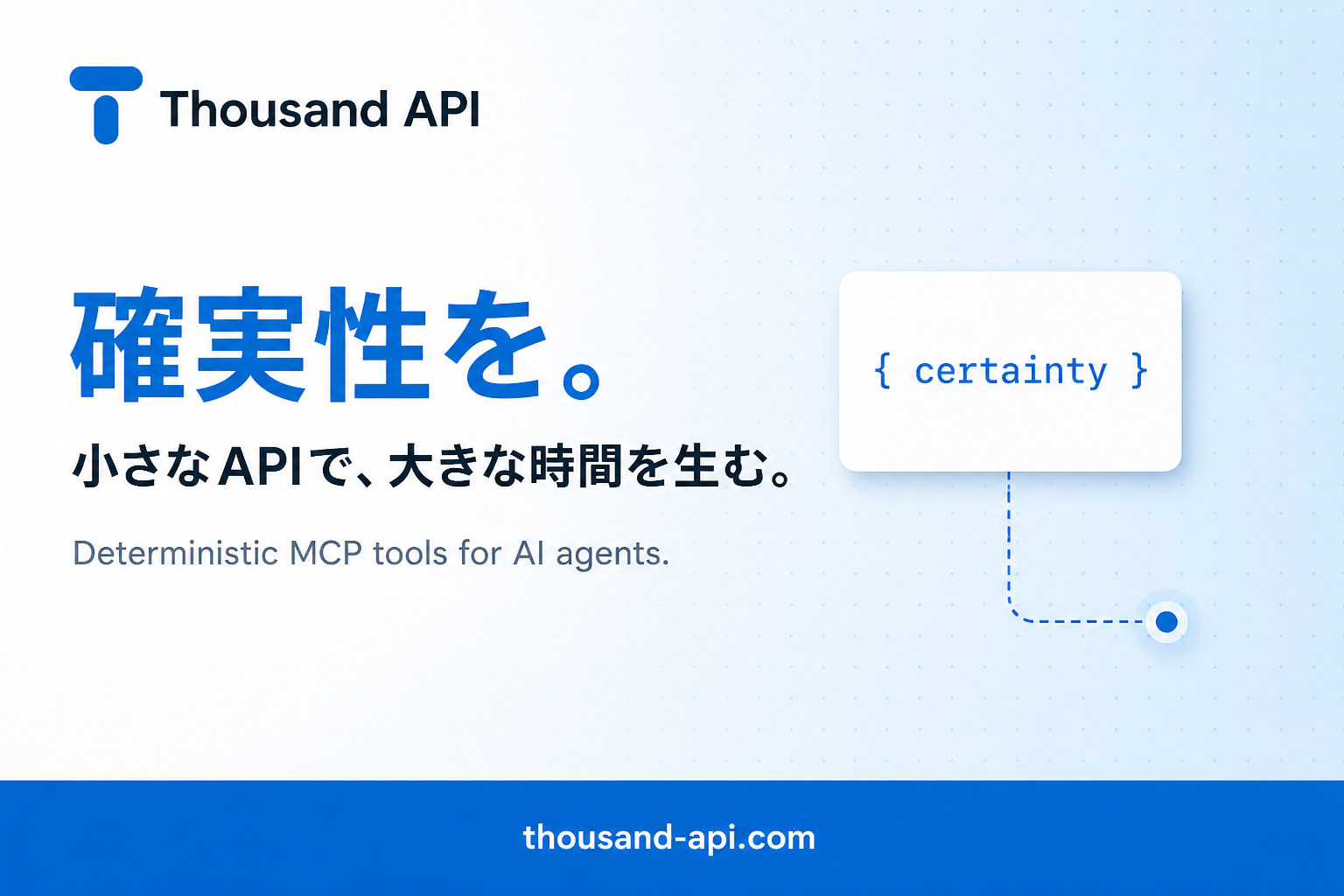 Thousand API

確実性を。

小さなAPIで、大きな時間を生む。

Deterministic MCP tools for AI agents.

{ certainty }

thousand-api.com